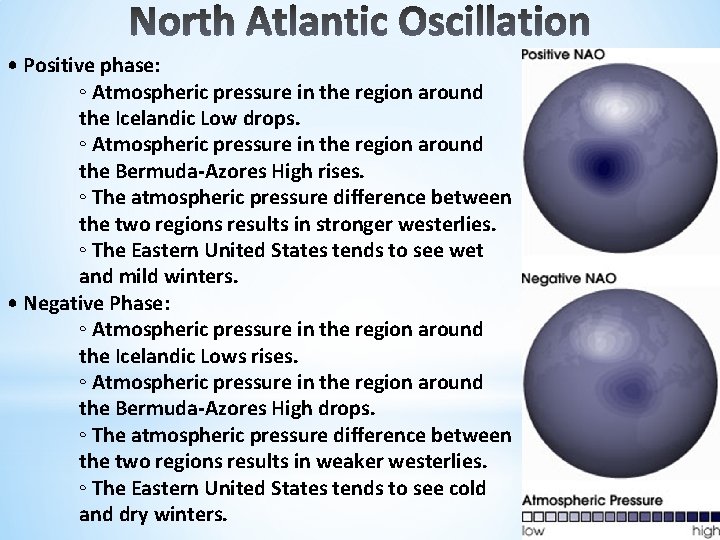 North Atlantic Oscillation

• Positive phase:
◦ Atmospheric pressure in the region around the Icelandic Low drops.
◦ Atmospheric pressure in the region around the Bermuda-Azores High rises.
◦ The atmospheric pressure difference between the two regions results in stronger westerlies.
◦ The Eastern United States tends to see wet and mild winters.
• Negative Phase:
◦ Atmospheric pressure in the region around the Icelandic Lows rises.
◦ Atmospheric pressure in the region around the Bermuda-Azores High drops.
◦ The atmospheric pressure difference between the two regions results in weaker westerlies.
◦ The Eastern United States tends to see cold and dry winters.

Positive NAO

Negative NAO

Atmospheric Pressure
low high